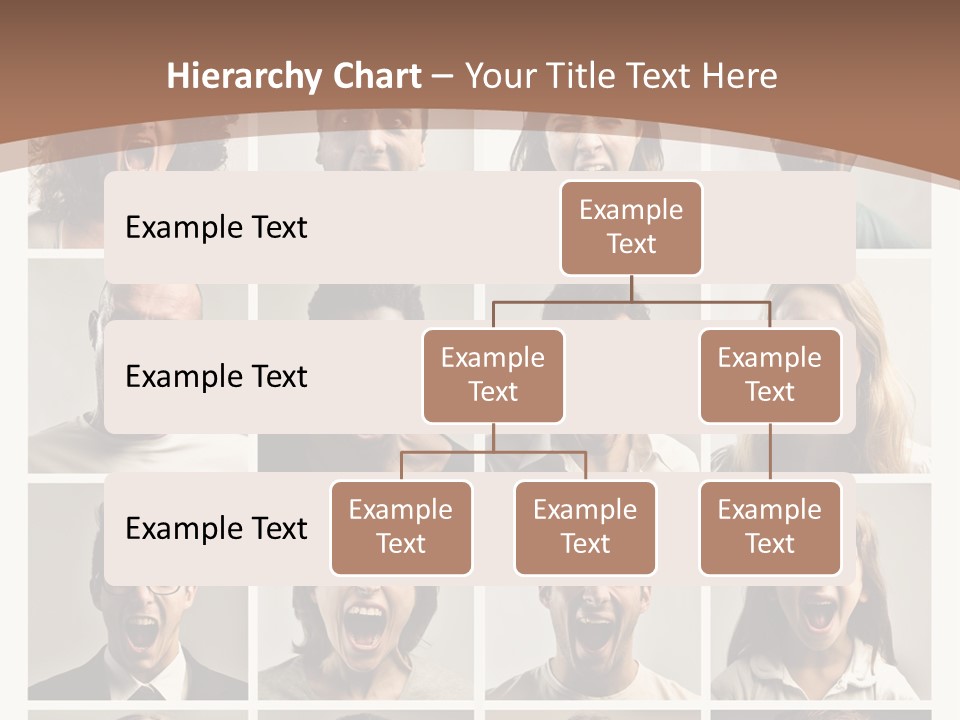 Hierarchy Chart – Your Title Text Here

Example Text

Example Text

Example Text

Example Text

Example Text

Example Text

Example Text

Example Text

Example Text